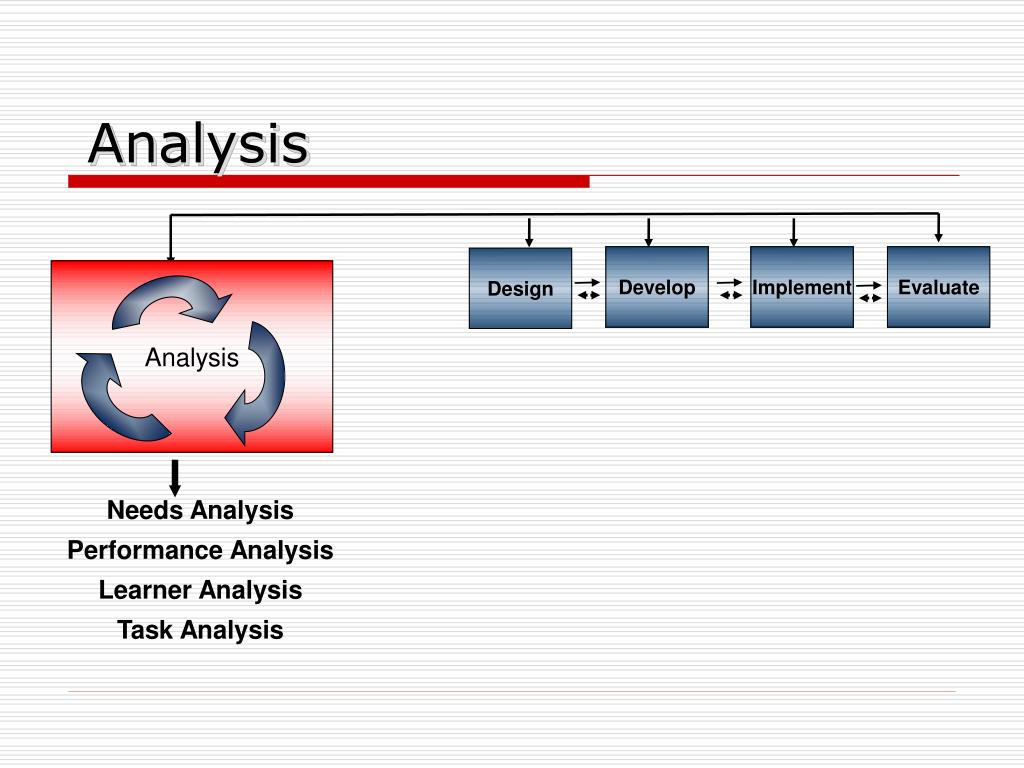 Analysis

Analysis

Design

Develop

Implement

Evaluate

Needs Analysis
Performance Analysis
Learner Analysis
Task Analysis